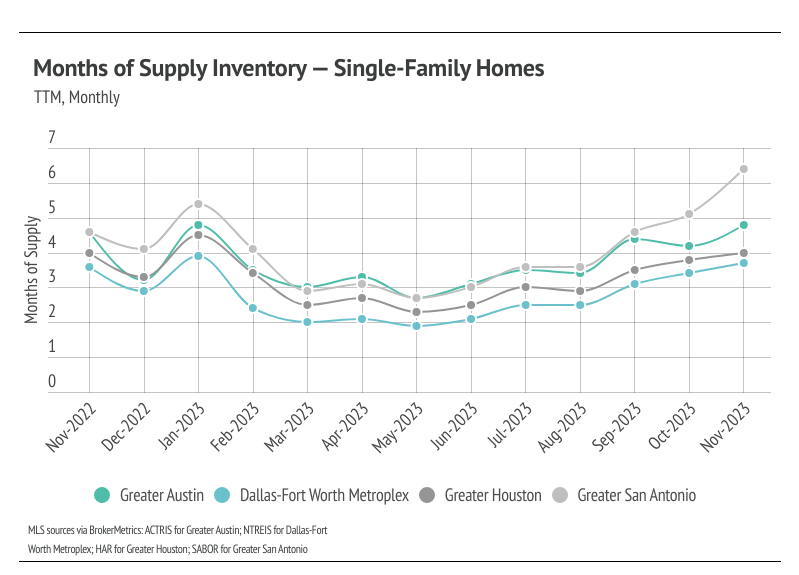 Months of Supply Inventory — Single-Family Homes

TTM, Monthly

Months of Supply

7
6
5
4
3
2
1
0

Nov-2022
Dec-2022
Jan-2023
Feb-2023
Mar-2023
Apr-2023
May-2023
Jun-2023
Jul-2023
Aug-2023
Sep-2023
Oct-2023
Nov-2023

Greater Austin
Dallas-Fort Worth Metroplex
Greater Houston
Greater San Antonio

MLS sources via BrokerMetrics: ACTRIS for Greater Austin; NTREIS for Dallas-Fort Worth Metroplex; HAR for Greater Houston; SABOR for Greater San Antonio